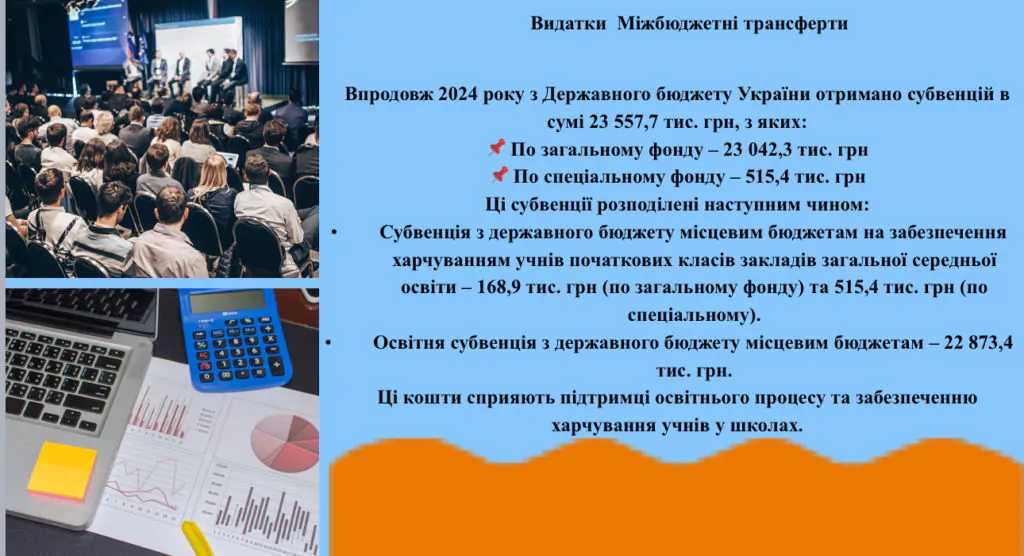 Видатки Міжбюджетні трансферти

Впродовж 2024 року з Державного бюджету України отримано субвенцій в сумі 23 557,7 тис. грн, з яких:
📌 По загальному фонду – 23 042,3 тис. грн
📌 По спеціальному фонду – 515,4 тис. грн
Ці субвенції розподілені наступним чином:

• Субвенція з державного бюджету місцевим бюджетам на забезпечення харчуванням учнів початкових класів закладів загальної середньої освіти – 168,9 тис. грн (по загальному фонду) та 515,4 тис. грн (по спеціальному).

• Освітня субвенція з державного бюджету місцевим бюджетам – 22 873,4 тис. грн.

Ці кошти сприяють підтримці освітнього процесу та забезпеченню харчування учнів у школах.